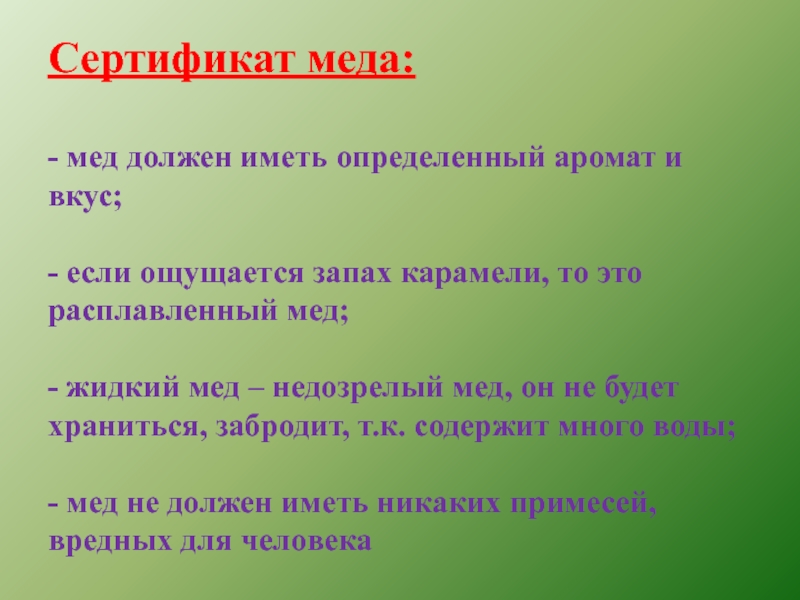 Сертификат меда:

- мед должен иметь определенный аромат и вкус;

- если ощущается запах карамели, то это расплавленный мед;

- жидкий мед – недозрелый мед, он не будет храниться, забродит, т.к. содержит много воды;

- мед не должен иметь никаких примесей, вредных для человека